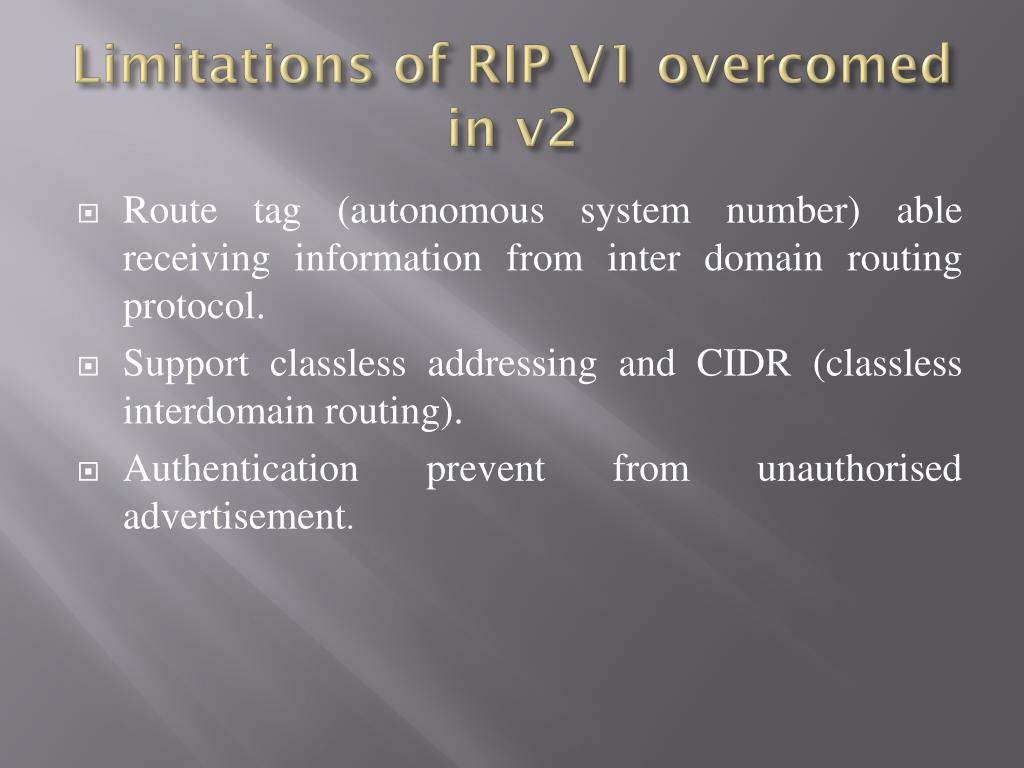 Limitations of RIP V1 overcomed in v2

Route tag (autonomous system number) able receiving information from inter domain routing protocol.

Support classless addressing and CIDR (classless interdomain routing).

Authentication prevent from unauthorised advertisement.